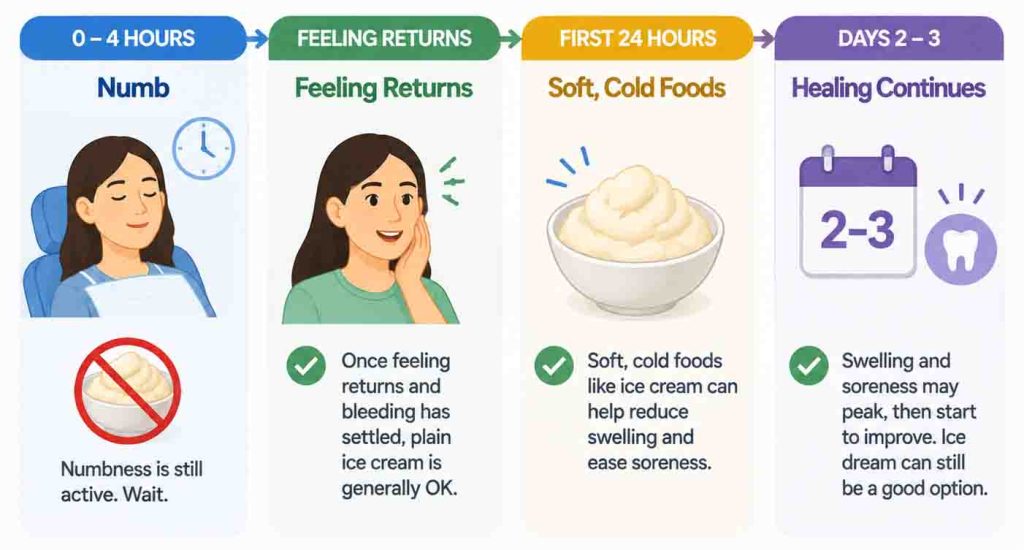 0 – 4 HOURS

Numb

Numbness is still active. Wait.

FEELING RETURNS

Feeling Returns

Once feeling returns and bleeding has settled, plain ice cream is generally OK.

FIRST 24 HOURS

Soft, Cold Foods

Soft, cold foods like ice cream can help reduce swelling and ease soreness.

DAYS 2 – 3

Healing Continues

2–3

Swelling and soreness may peak, then start to improve. Ice dream can still be a good option.